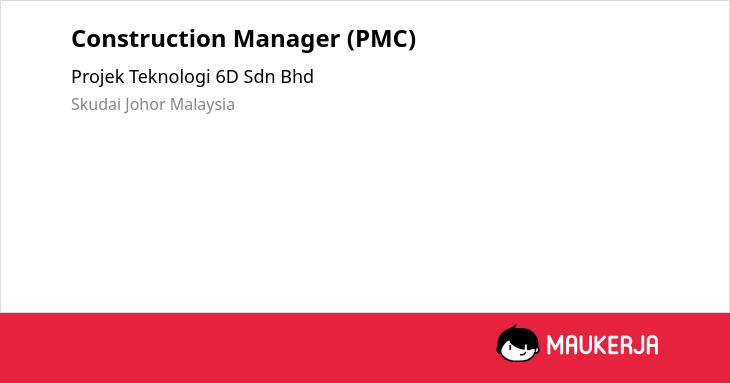 Construction Manager (PMC)

Projek Teknologi 6D Sdn Bhd

Skudai Johor Malaysia

MAUKERJA